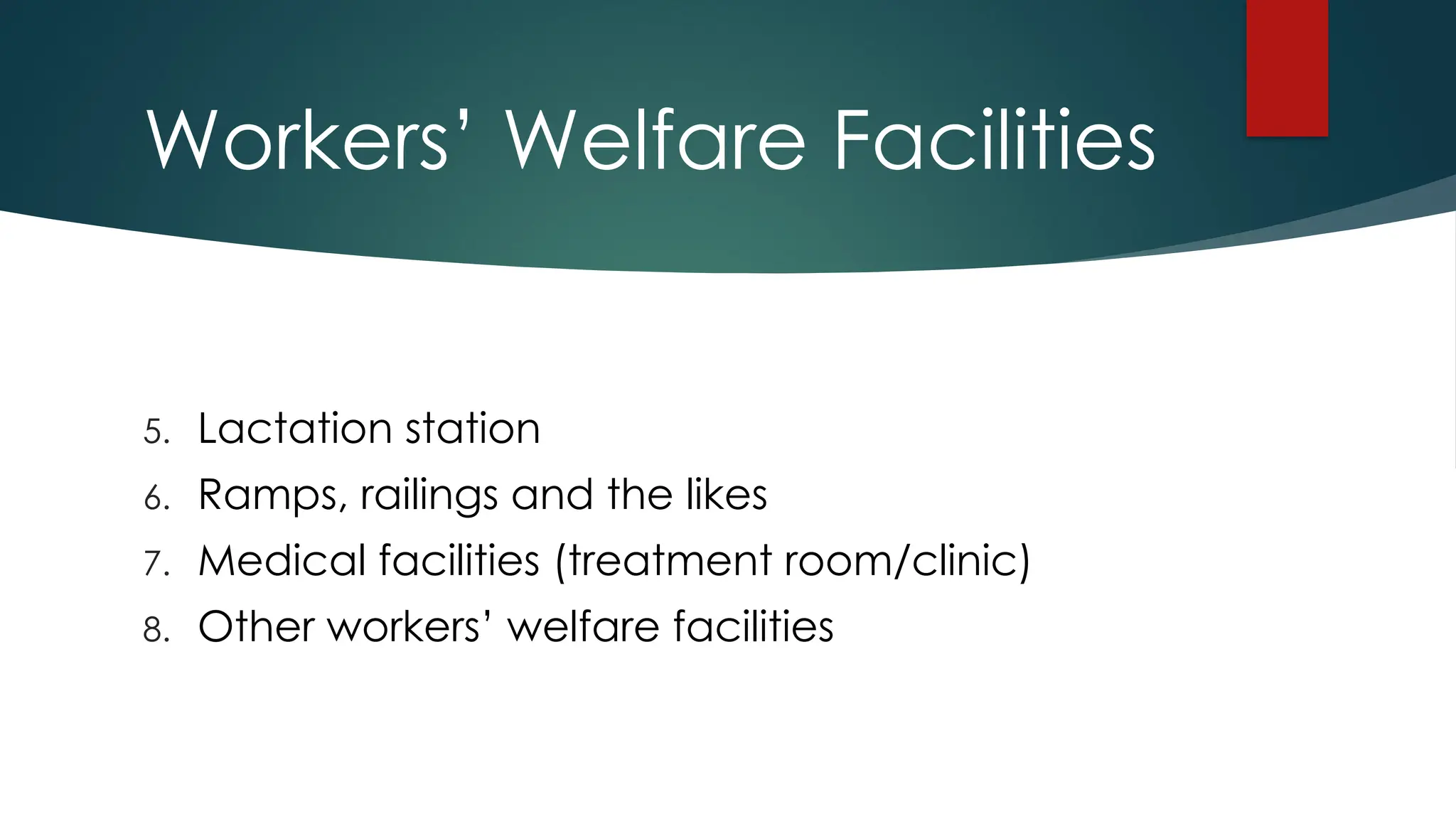 Workers' Welfare Facilities

5. Lactation station
6. Ramps, railings and the likes
7. Medical facilities (treatment room/clinic)
8. Other workers' welfare facilities